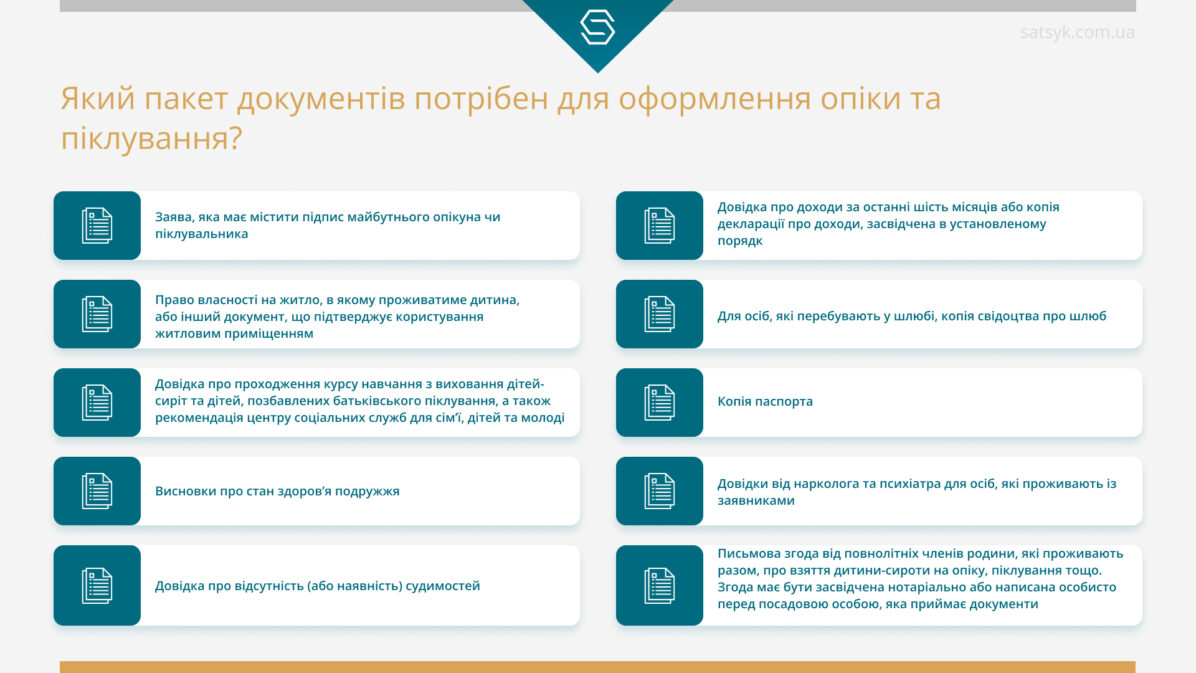 satsyk.com.ua

Який пакет документів потрібен для оформлення опіки та піклування?

Заява, яка має містити підпис майбутнього опікуна чи піклувальника

Право власності на житло, в якому проживатиме дитина, або інший документ, що підтверджує користування житловим приміщенням

Довідка про проходження курсу навчання з виховання дітей-сиріт та дітей, позбавлених батьківського піклування, а також рекомендація центру соціальних служб для сім'ї, дітей та молоді

Висновки про стан здоров'я подружжя

Довідка про відсутність (або наявність) судимостей

Довідка про доходи за останні шість місяців або копія декларації про доходи, засвідчена в установленому порядк

Для осіб, які перебувають у шлюбі, копія свідоцтва про шлюб

Копія паспорта

Довідки від нарколога та психіатра для осіб, які проживають із заявниками

Письмова згода від повнолітніх членів родини, які проживають разом, про взяття дитини-сироти на опіку, піклування тощо. Згода має бути засвідчена нотаріально або написана особисто перед посадовою особою, яка приймає документи